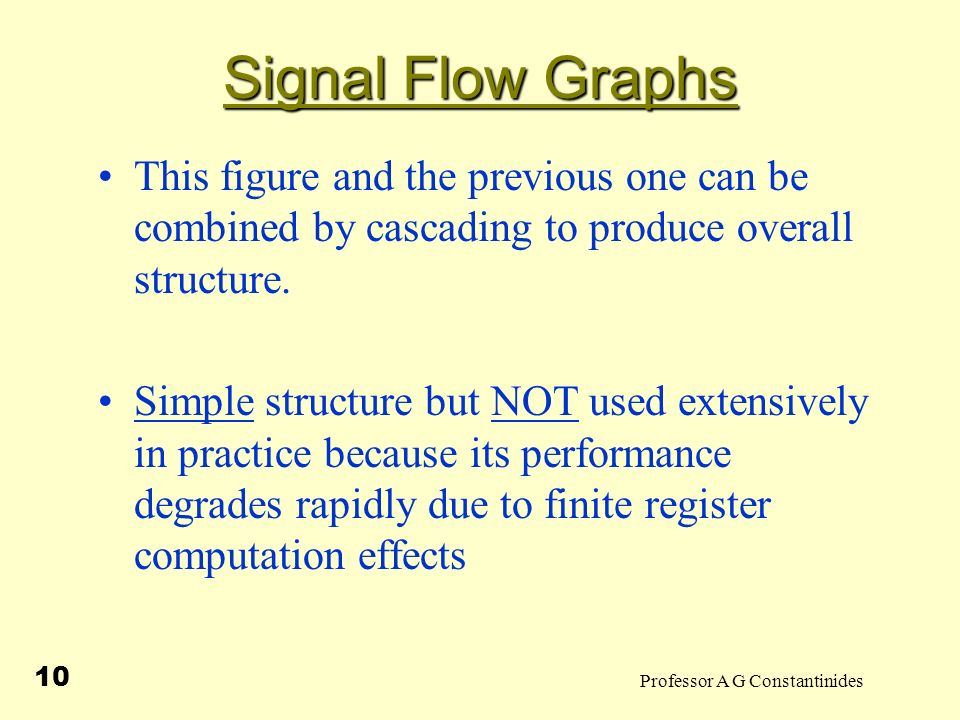 Signal Flow Graphs

• This figure and the previous one can be combined by cascading to produce overall structure.

• Simple structure but NOT used extensively in practice because its performance degrades rapidly due to finite register computation effects

10

Professor A G Constantinides